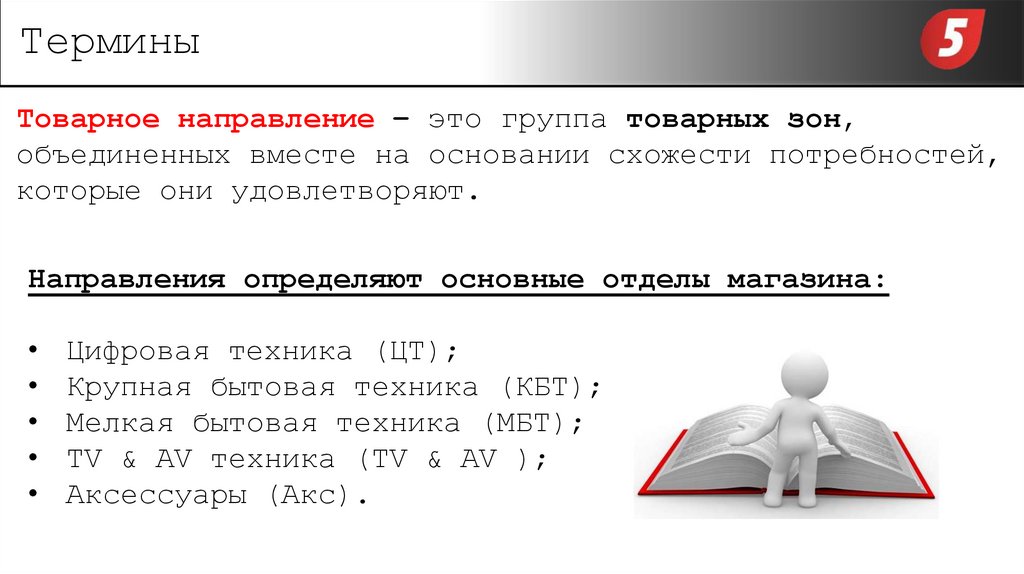 Термины

5

Товарное направление – это группа товарных зон, объединенных вместе на основании схожести потребностей, которые они удовлетворяют.

Направления определяют основные отделы магазина:

• Цифровая техника (ЦТ);
• Крупная бытовая техника (КБТ);
• Мелкая бытовая техника (МБТ);
• TV & AV техника (TV & AV );
• Аксессуары (Акс).